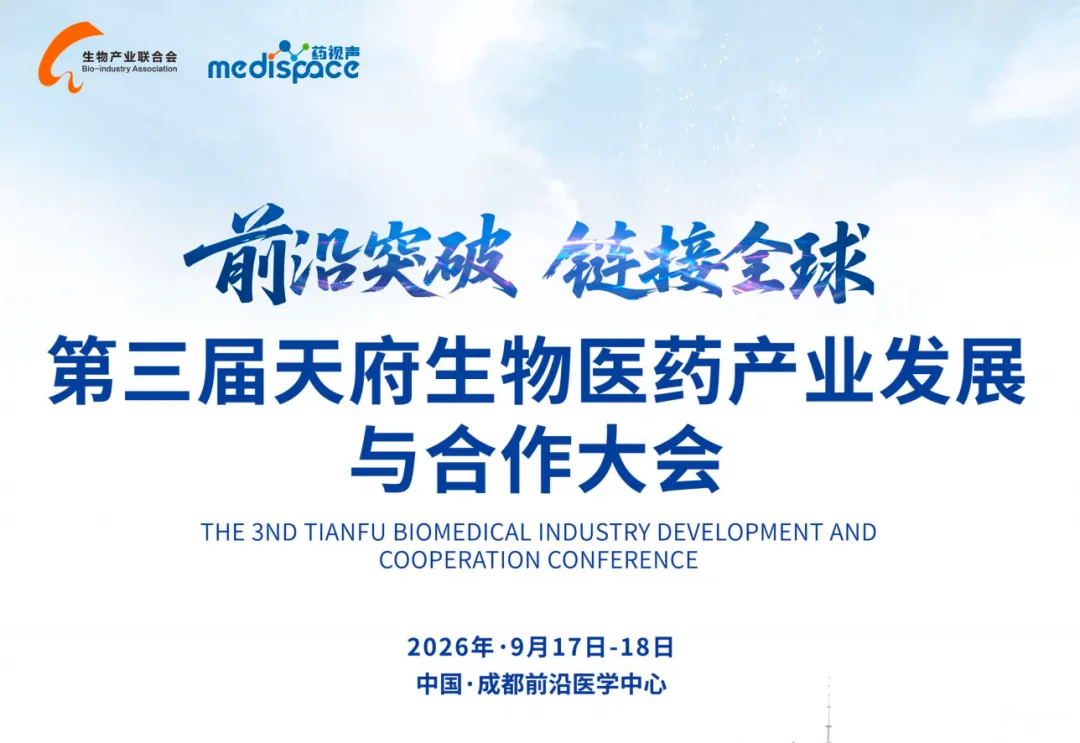 生物产业联合会
Bio-industry Association

药视声
medispace

前沿突破 链接全球

第三届天府生物医药产业发展与合作大会

THE 3ND TIANFU BIOMEDICAL INDUSTRY DEVELOPMENT AND COOPERATION CONFERENCE

2026年·9月17日-18日

中国·成都前沿医学中心